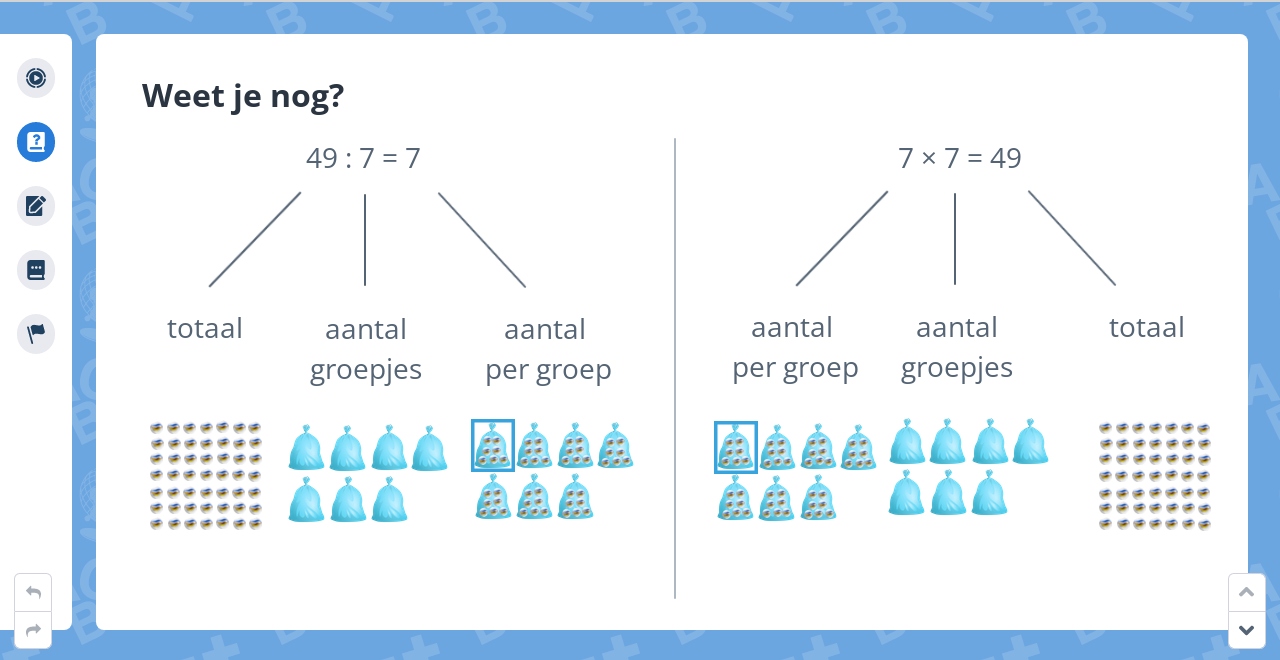 Weet je nog?

$49 : 7 = 7$

totaal

aantal groepjes

aantal per groep

$7 \times 7 = 49$

aantal per groep

aantal groepjes

totaal